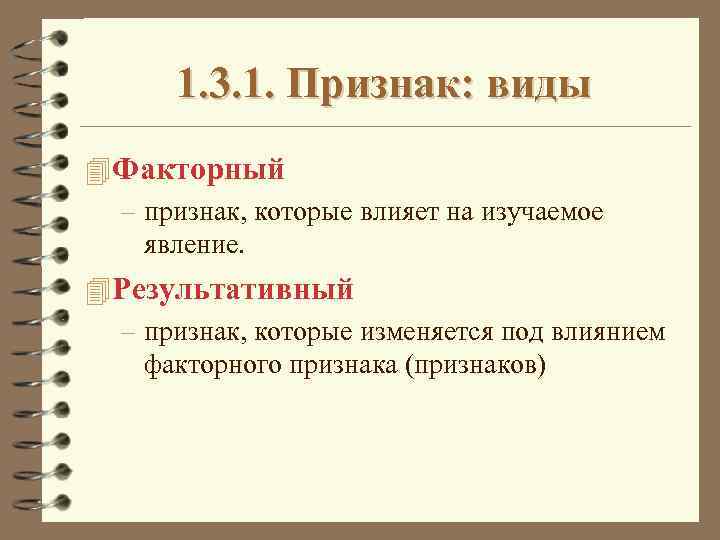 1.3.1. Признак: виды

Факторный

– признак, которые влияет на изучаемое явление.

Результативный

– признак, которые изменяется под влиянием факторного признака (признаков)